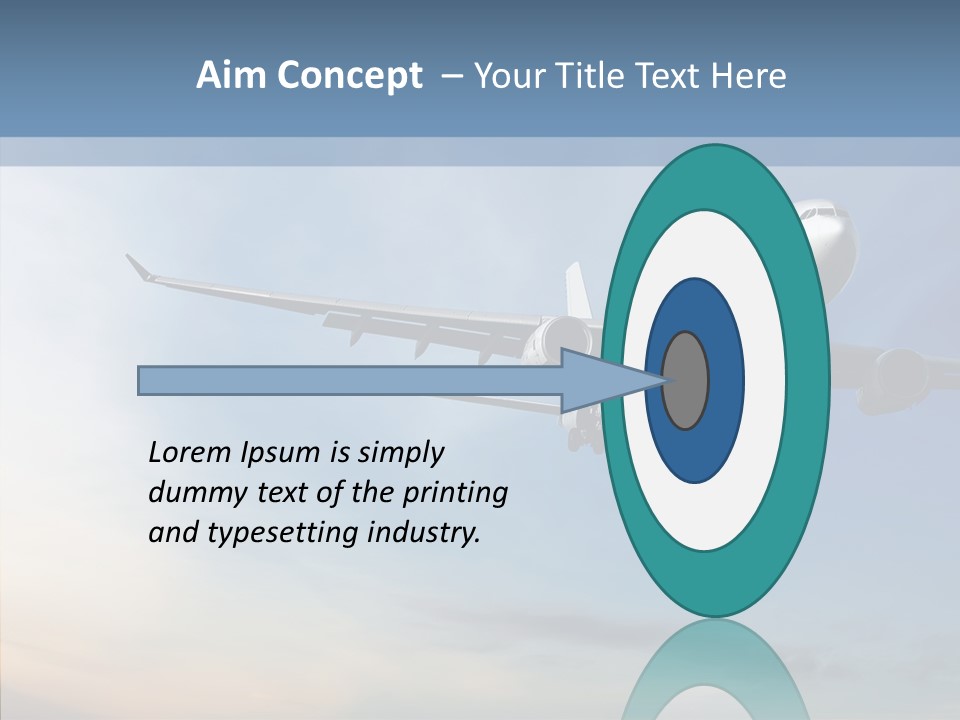 Aim Concept – Your Title Text Here

Lorem Ipsum is simply dummy text of the printing and typesetting industry.